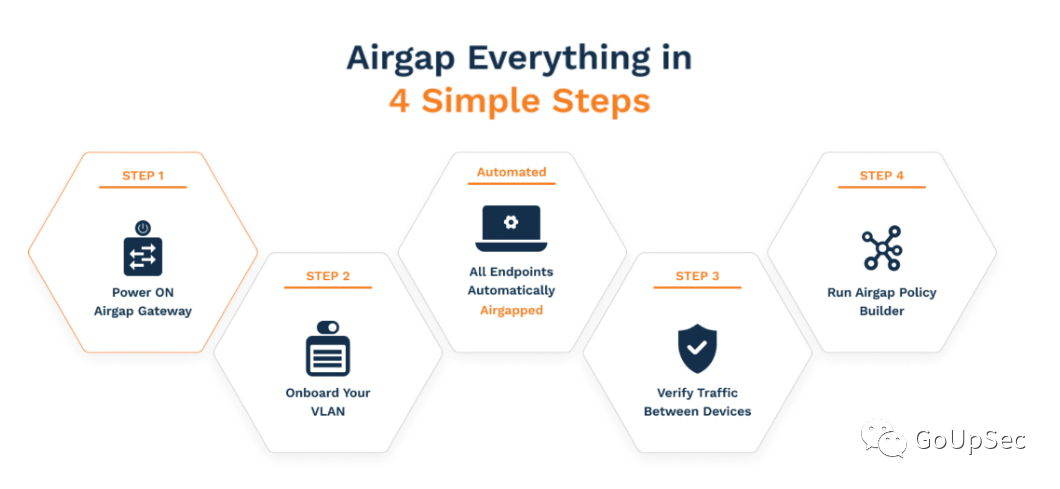 Airgap Everything in
4 Simple Steps

STEP 1
Power ON Airgap Gateway

STEP 2
Onboard Your VLAN

Automated
All Endpoints Automatically Airgapped

STEP 3
Verify Traffic Between Devices

STEP 4
Run Airgap Policy Builder

GoUpSec